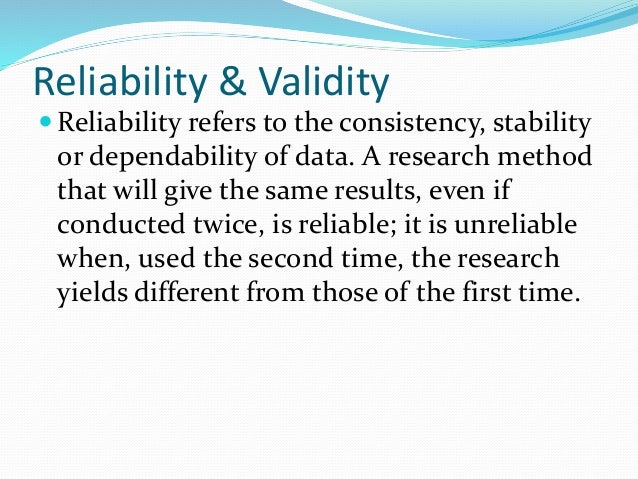 Reliability & Validity

Reliability refers to the consistency, stability or dependability of data. A research method that will give the same results, even if conducted twice, is reliable; it is unreliable when, used the second time, the research yields different from those of the first time.